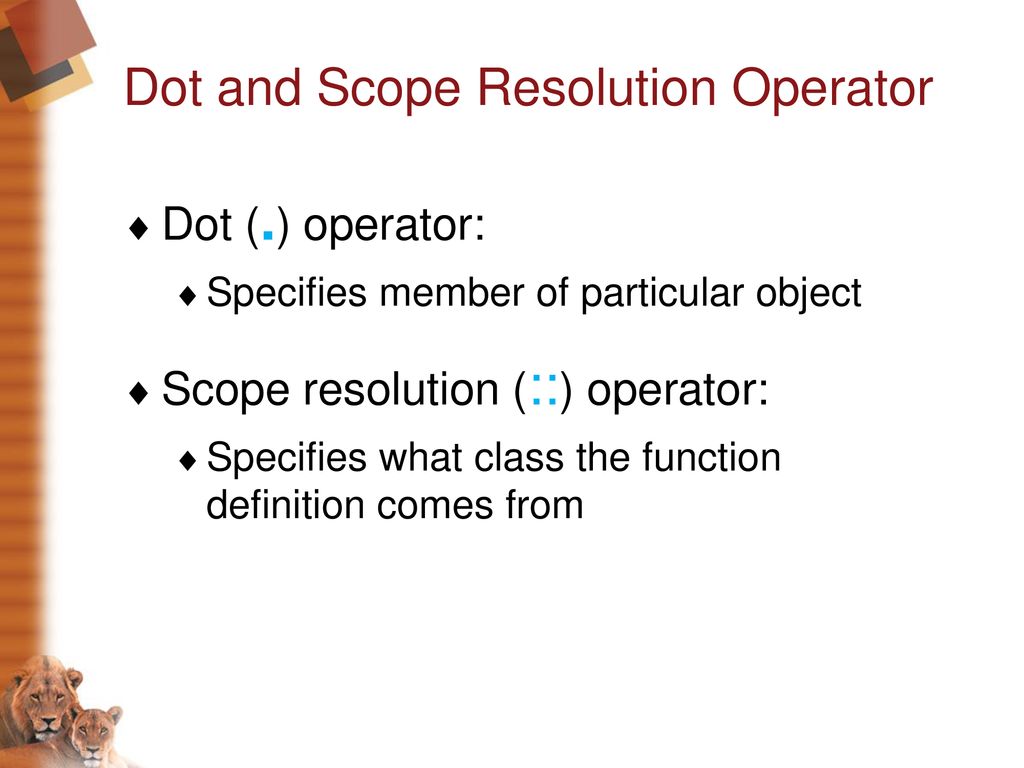 Dot and Scope Resolution Operator

♦ Dot (.) operator:

♦ Specifies member of particular object

♦ Scope resolution (::) operator:

♦ Specifies what class the function definition comes from